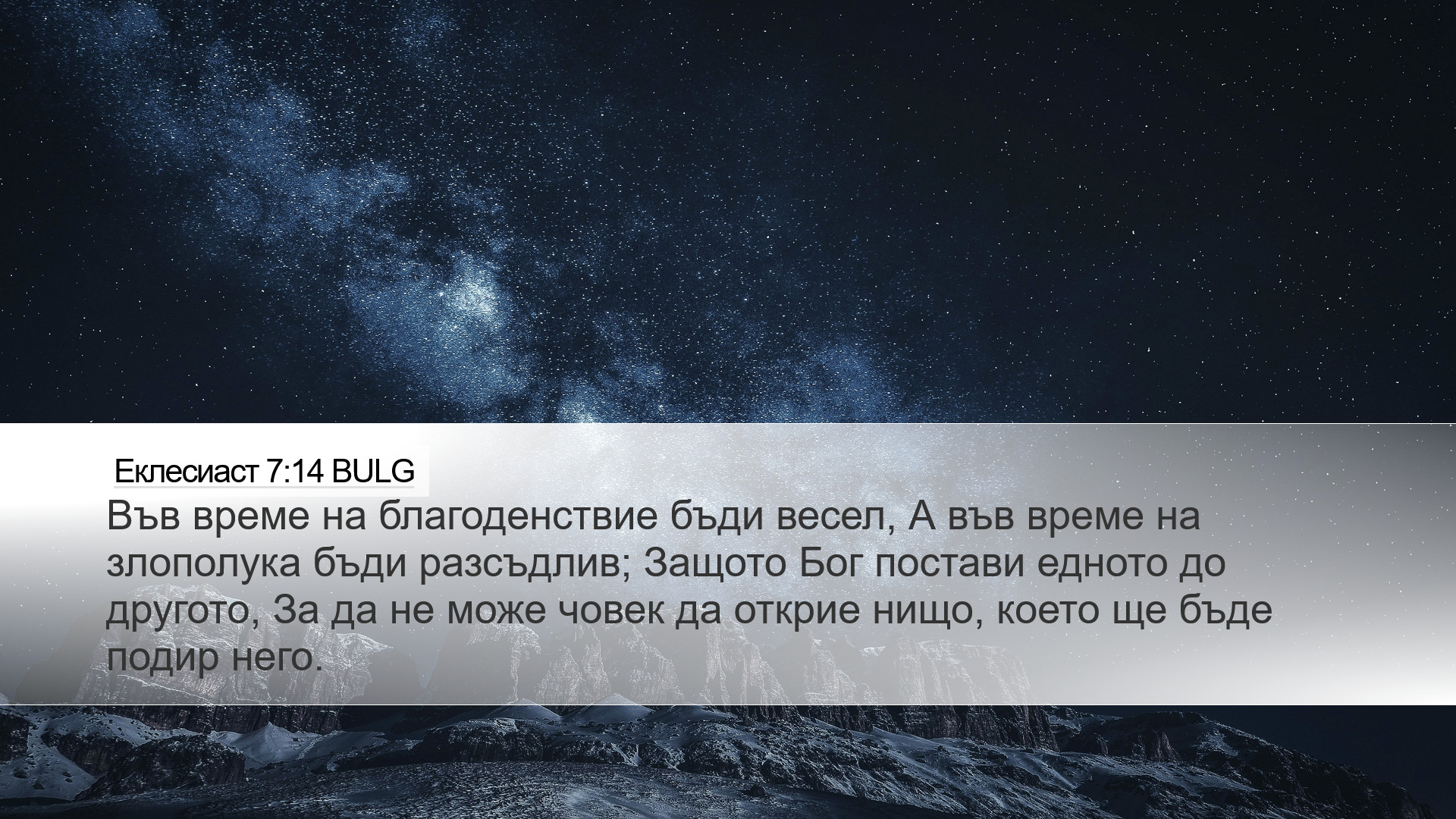 Еклесиаст 7:14 BULG

Във време на благоденствие бъди весел, А във време на злополука бъди разсъдлив; Защото Бог постави едното до другото, За да не може човек да открие нищо, което ще бъде подир него.